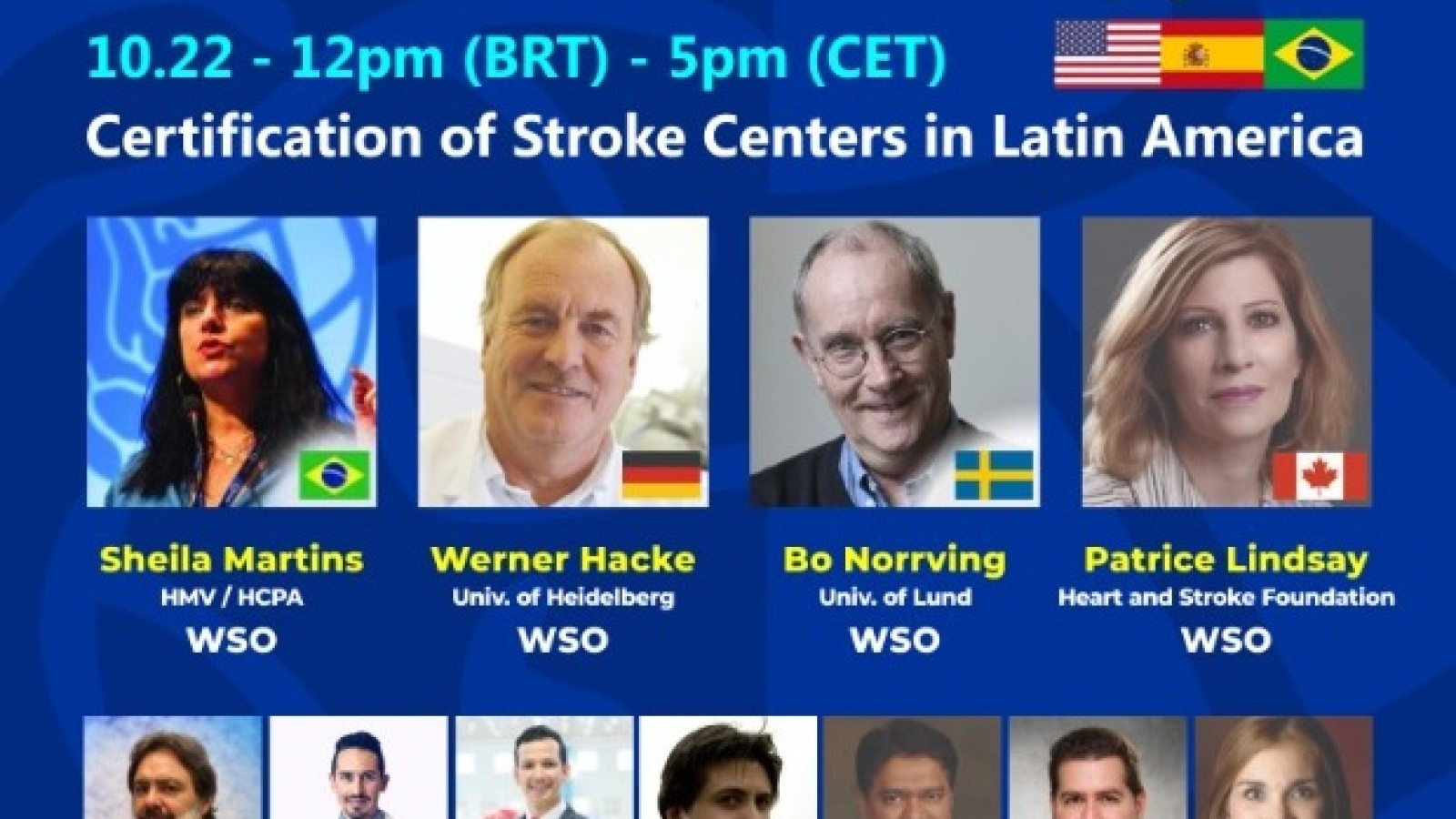 10.22 - 12pm (BRT) - 5pm (CET)
Certification of Stroke Centers in Latin America

Sheila Martins
HMV / HCPA
WSO

Werner Hacke
Univ. of Heidelberg
WSO

Bo Norrving
Univ. of Lund
WSO

Patrice Lindsay
Heart and Stroke Foundation
WSO